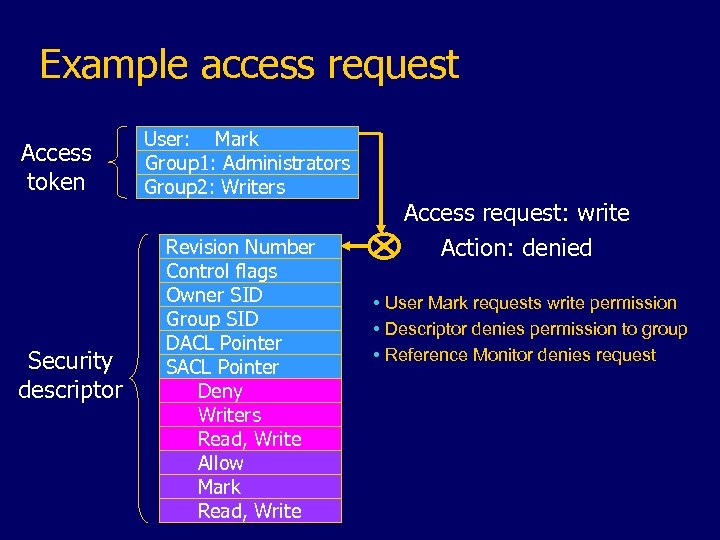 Example access request

Access token

User: Mark
Group1: Administrators
Group2: Writers

Access request: write

Action: denied

Security descriptor

Revision Number
Control flags
Owner SID
Group SID
DACL Pointer
SACL Pointer
Deny
Writers
Read, Write
Allow
Mark
Read, Write

• User Mark requests write permission
• Descriptor denies permission to group
• Reference Monitor denies request